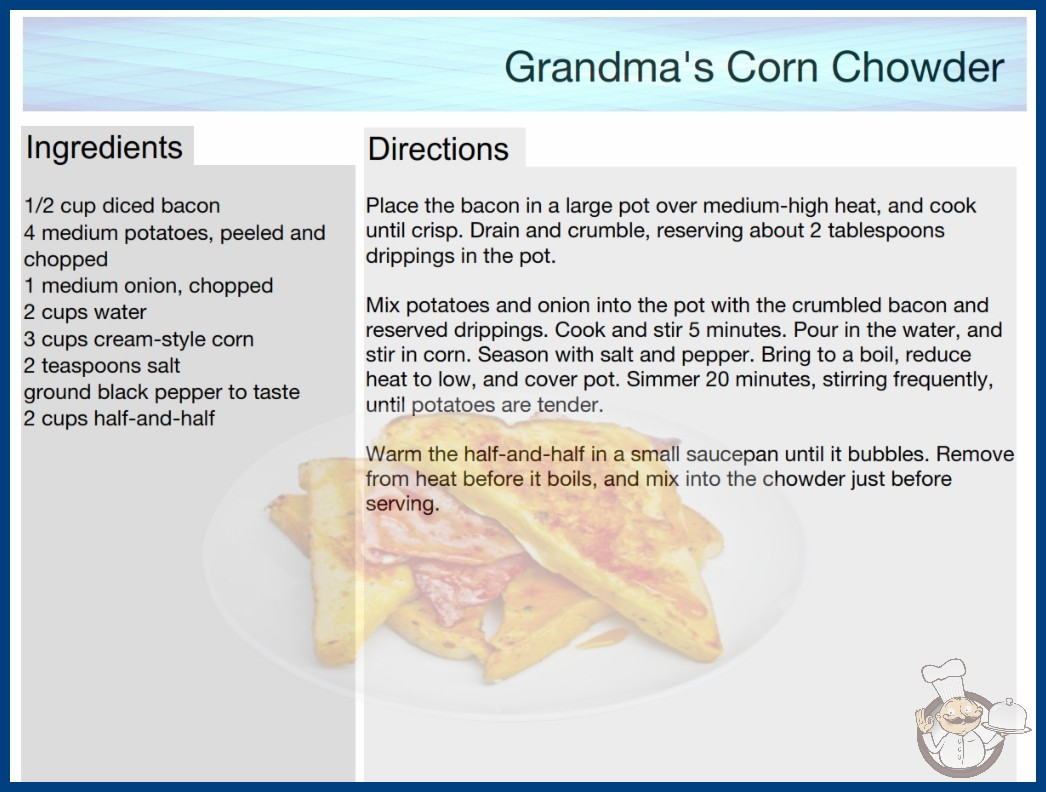 Grandma's Corn Chowder

Ingredients

1/2 cup diced bacon
4 medium potatoes, peeled and chopped
1 medium onion, chopped
2 cups water
3 cups cream-style corn
2 teaspoons salt
ground black pepper to taste
2 cups half-and-half

Directions

Place the bacon in a large pot over medium-high heat, and cook until crisp. Drain and crumble, reserving about 2 tablespoons drippings in the pot.

Mix potatoes and onion into the pot with the crumbled bacon and reserved drippings. Cook and stir 5 minutes. Pour in the water, and stir in corn. Season with salt and pepper. Bring to a boil, reduce heat to low, and cover pot. Simmer 20 minutes, stirring frequently, until potatoes are tender.

Warm the half-and-half in a small saucepan until it bubbles. Remove from heat before it boils, and mix into the chowder just before serving.